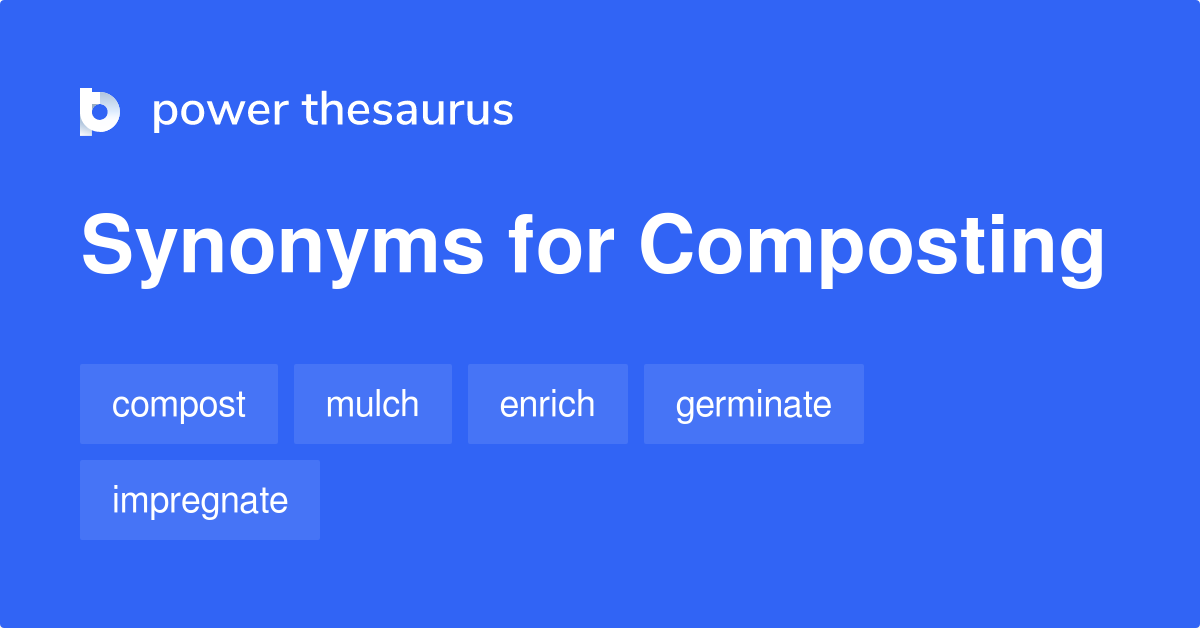 power thesaurus

Synonyms for Composting

compost
mulch
enrich
germinate
impregnate